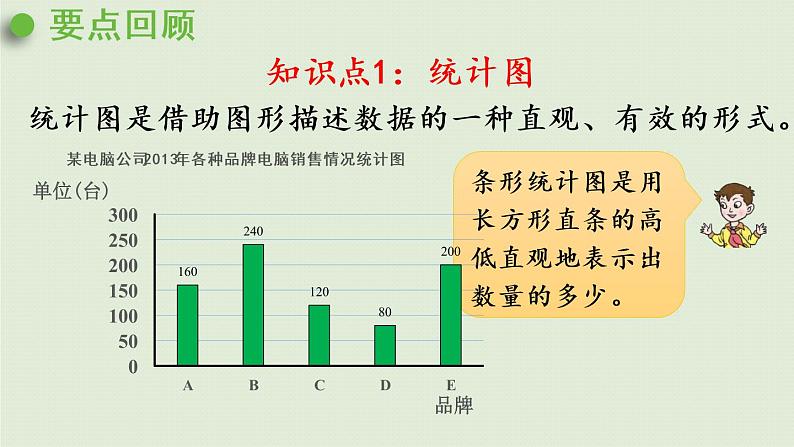 要点回顾

知识点1：统计图

统计图是借助图形描述数据的一种直观、有效的形式。

某电脑公司2013年各种品牌电脑销售情况统计图

单位(台)

300
250
200
150
100
50
0

160
240
120
80
200

A B C D E

品牌

条形统计图是用长方形直条的高低直观地表示出数量的多少。